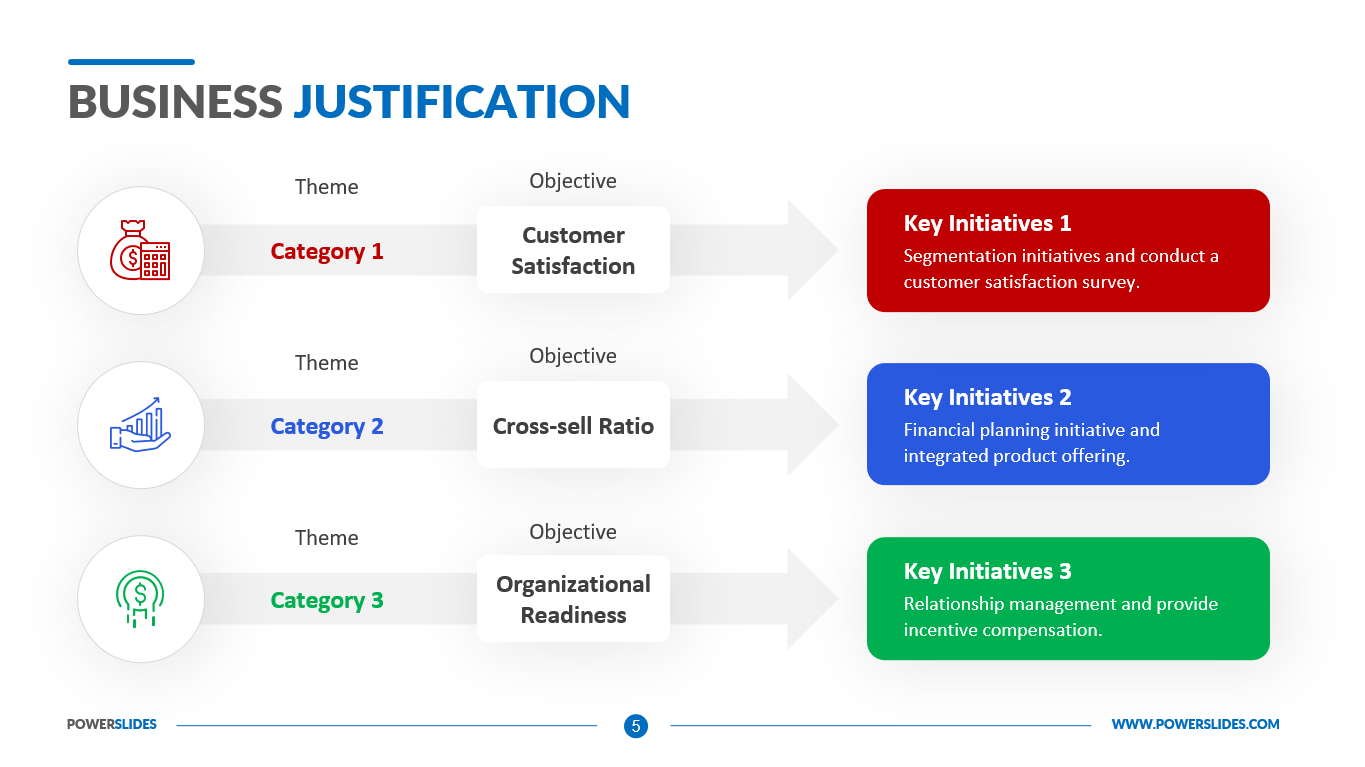 BUSINESS JUSTIFICATION

Theme

Category 1

Objective

Customer Satisfaction

Key Initiatives 1

Segmentation initiatives and conduct a customer satisfaction survey.

Theme

Category 2

Objective

Cross-sell Ratio

Key Initiatives 2

Financial planning initiative and integrated product offering.

Theme

Category 3

Objective

Organizational Readiness

Key Initiatives 3

Relationship management and provide incentive compensation.

POWERSLIDES

5

WWW.POWERSLIDES.COM